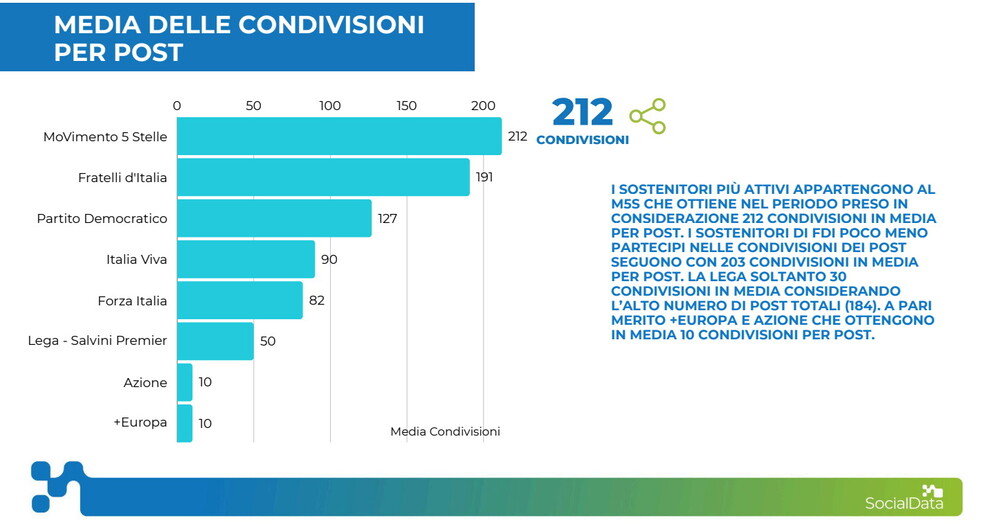 MEDIA DELLE CONDIVISIONI PER POST

0 50 100 150 200

MoVimento 5 Stelle 212
Fratelli d'Italia 191
Partito Democratico 127
Italia Viva 90
Forza Italia 82
Lega - Salvini Premier 50
Azione 10
+Europa 10

Media Condivisioni

212
CONDIVISIONI

I SOSTENITORI PIÙ ATTIVI APPARTENGONO AL M5S CHE OTTIENE NEL PERIODO PRESO IN CONSIDERAZIONE 212 CONDIVISIONI IN MEDIA PER POST. I SOSTENITORI DI FDI POCO MENO PARTECIPI NELLE CONDIVISIONI DEI POST SEGUONO CON 203 CONDIVISIONI IN MEDIA PER POST. LA LEGA SOLTANTO 30 CONDIVISIONI IN MEDIA CONSIDERANDO L'ALTO NUMERO DI POST TOTALI (184). A PARI MERITO +EUROPA E AZIONE CHE OTTENGONO IN MEDIA 10 CONDIVISIONI PER POST.

SocialData